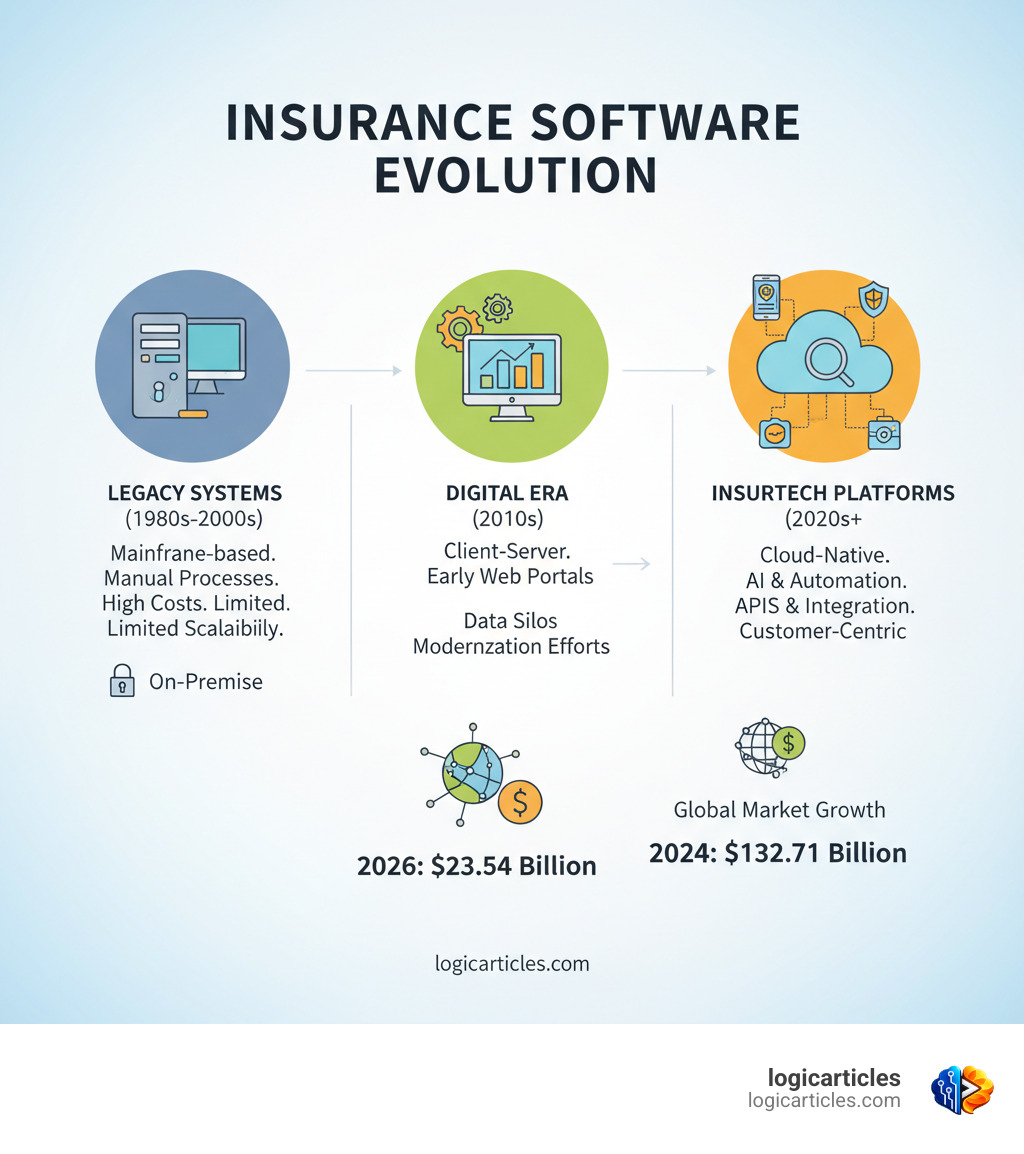 INSURANCE SOFTWARE EVOLUTION

LEGACY SYSTEMS
(1980s-2000s)
Mainfrane-based. Manual Processes. High Costs. Limited. Limited Scalaibiily.

On-Premise

DIGITAL ERA
(2010s)
Client-Server. Early Web Portals

Data Silos
Modernzation Efforts

INSURTECH PLATFORMS
(2020s+
Cloud-Native. AI & Automation. APIS & Integration. Customer-Centric

2026: $23.54 Billion

Global Market Growth
2024: $132.71 Billion

logicarticles.com

logicarticles
logicarticles.com